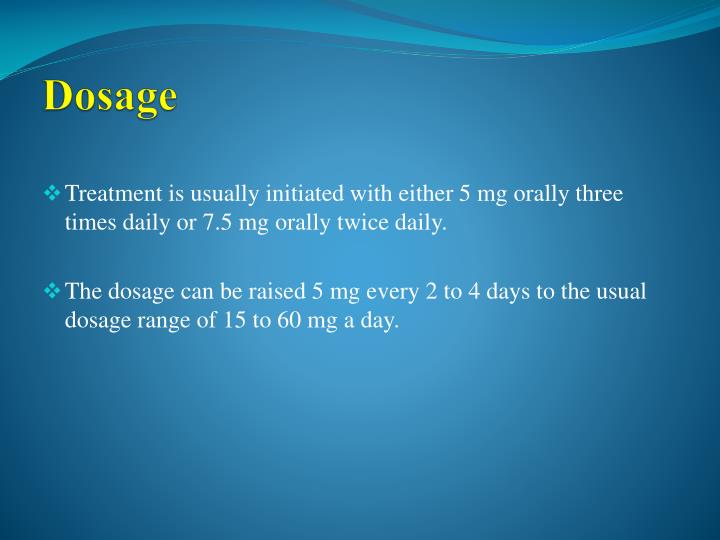 Dosage

❖ Treatment is usually initiated with either 5 mg orally three times daily or 7.5 mg orally twice daily.

❖ The dosage can be raised 5 mg every 2 to 4 days to the usual dosage range of 15 to 60 mg a day.